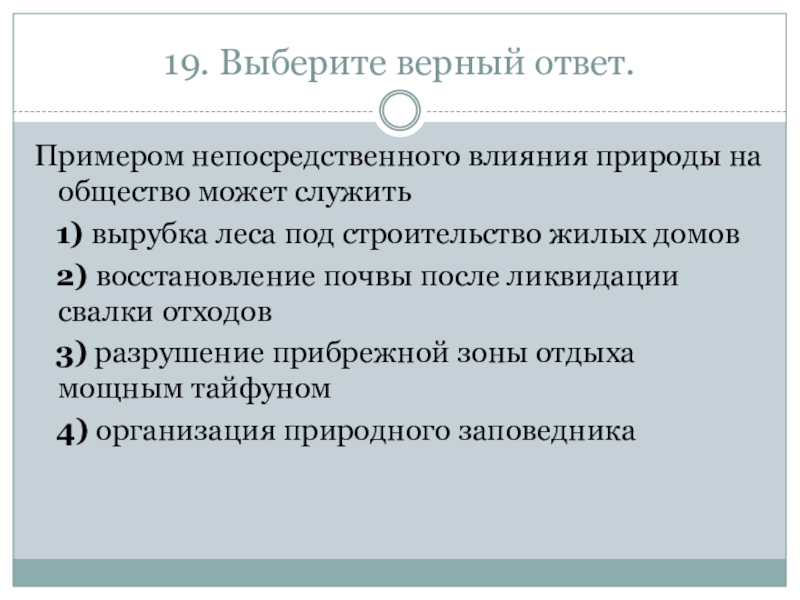 19. Выберите верный ответ.

Примером непосредственного влияния природы на общество может служить

1) вырубка леса под строительство жилых домов

2) восстановление почвы после ликвидации свалки отходов

3) разрушение прибрежной зоны отдыха мощным тайфуном

4) организация природного заповедника